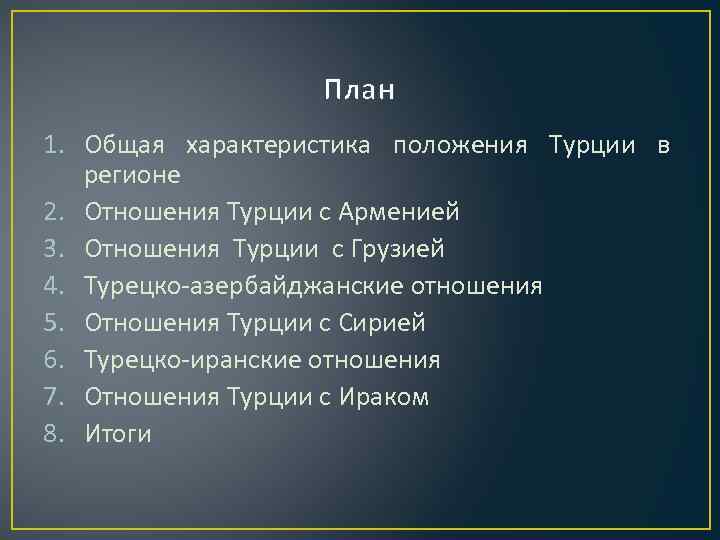 План

1. Общая характеристика положения Турции в регионе
2. Отношения Турции с Арменией
3. Отношения Турции с Грузией
4. Турецко-азербайджанские отношения
5. Отношения Турции с Сирией
6. Турецко-иранские отношения
7. Отношения Турции с Ираком
8. Итоги